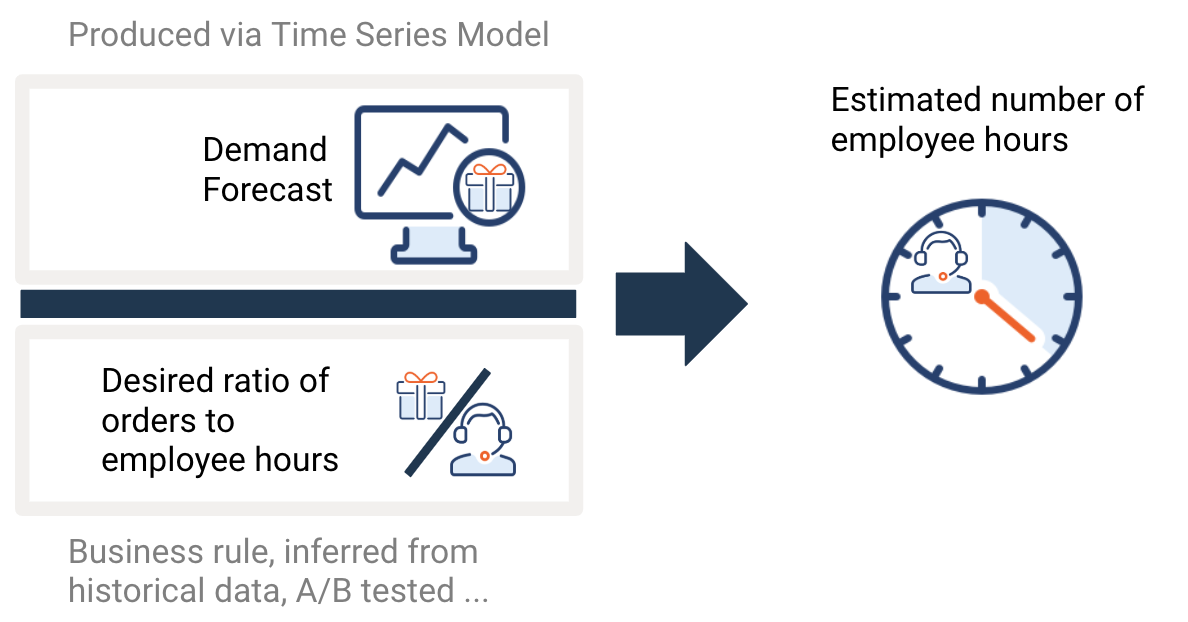 Produced via Time Series Model

Demand Forecast

Desired ratio of orders to employee hours

Business rule, inferred from historical data, A/B tested ...

Estimated number of employee hours